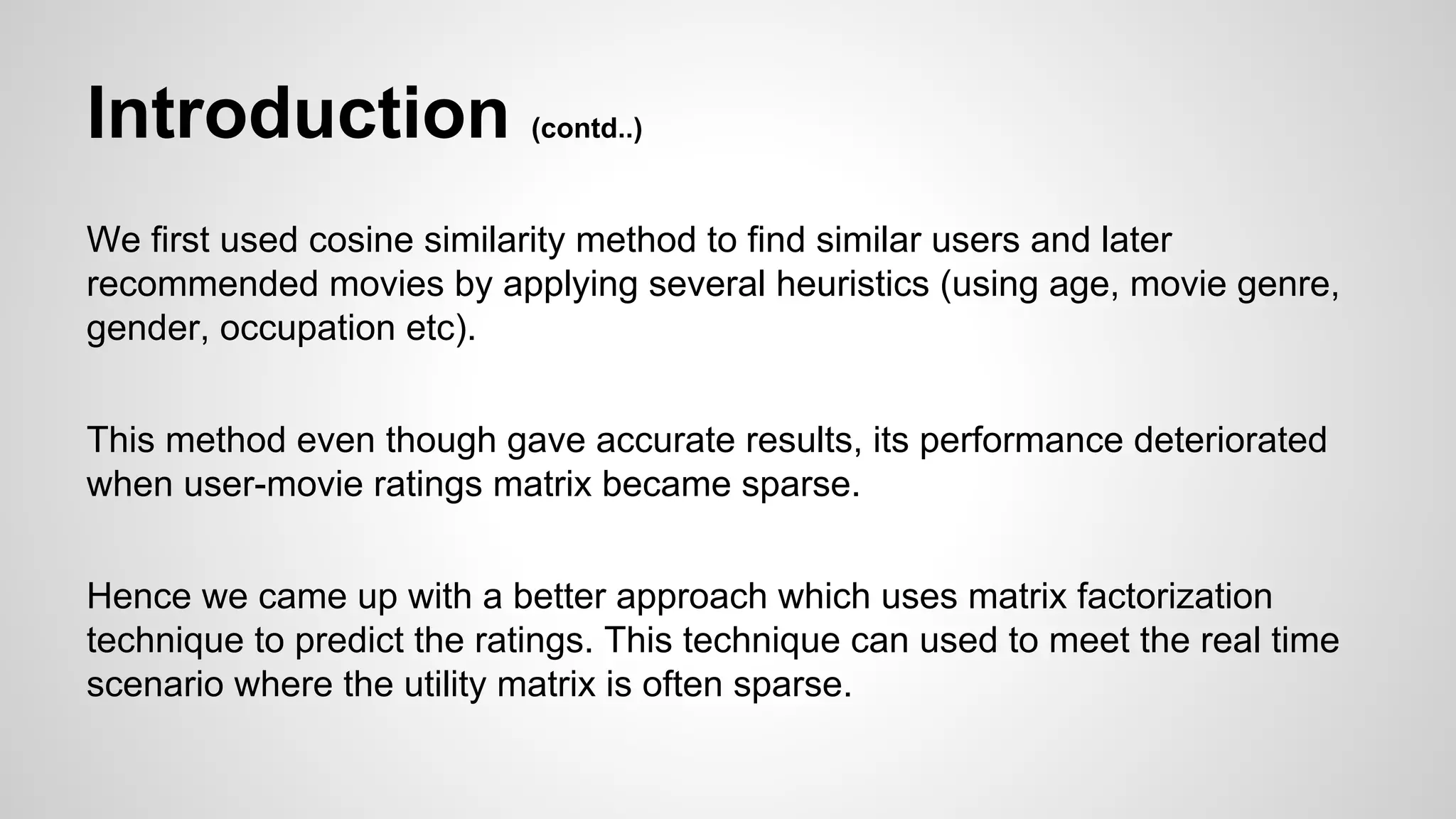 Introduction (contd..)

We first used cosine similarity method to find similar users and later recommended movies by applying several heuristics (using age, movie genre, gender, occupation etc).

This method even though gave accurate results, its performance deteriorated when user-movie ratings matrix became sparse.

Hence we came up with a better approach which uses matrix factorization technique to predict the ratings. This technique can used to meet the real time scenario where the utility matrix is often sparse.